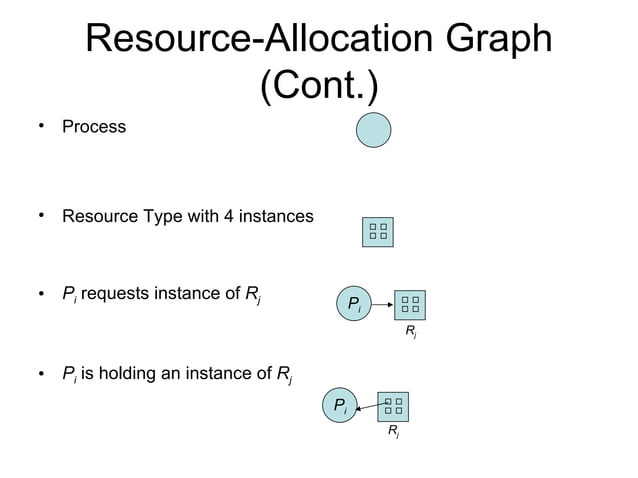 Resource-Allocation Graph (Cont.)

• Process

• Resource Type with 4 instances

• $P_i$ requests instance of $R_j$

$P_i$

$R_j$

• $P_i$ is holding an instance of $R_j$

$P_i$

$R_j$